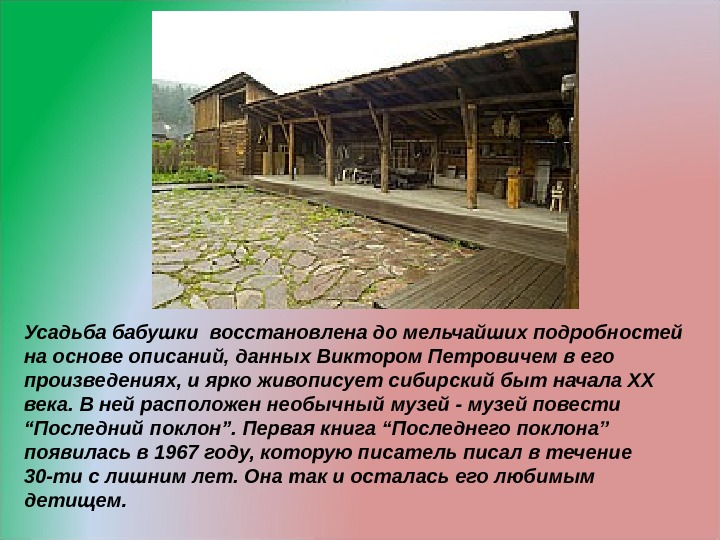 Усадьба бабушки  восстановлена до мельчайших подробностей на основе описаний, данных Виктором Петровичем в его произведениях, и ярко живописует сибирский быт начала XX века. В ней расположен необычный музей - музей повести “Последний поклон”. Первая книга “Последнего поклона” появилась в 1967 году, которую писатель писал в течение 30-ти с лишним лет. Она так и осталась его любимым детищем.